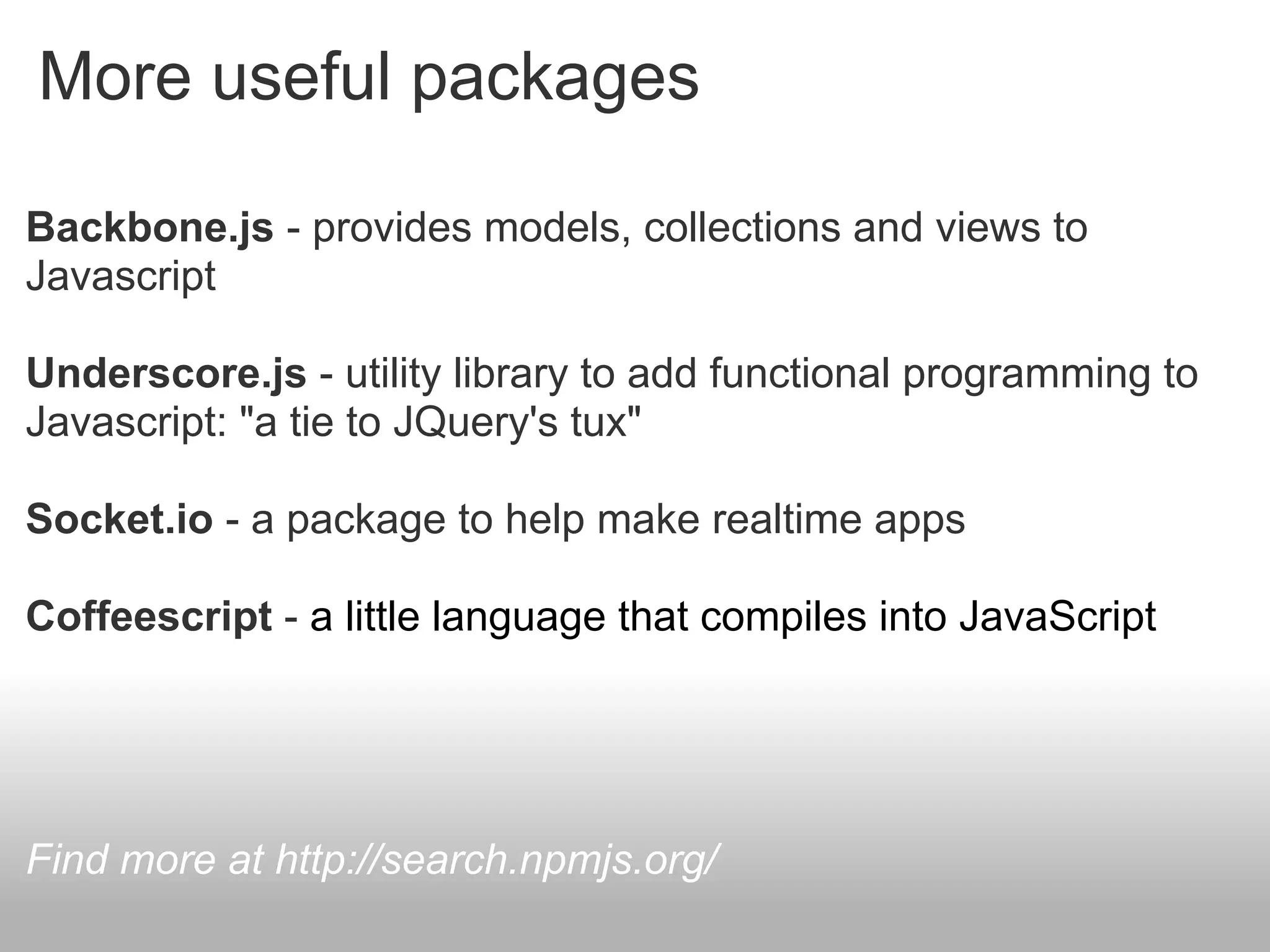 More useful packages

Backbone.js - provides models, collections and views to Javascript

Underscore.js - utility library to add functional programming to Javascript: "a tie to JQuery's tux"

Socket.io - a package to help make realtime apps

Coffeescript - a little language that compiles into JavaScript

Find more at http://search.npmjs.org/